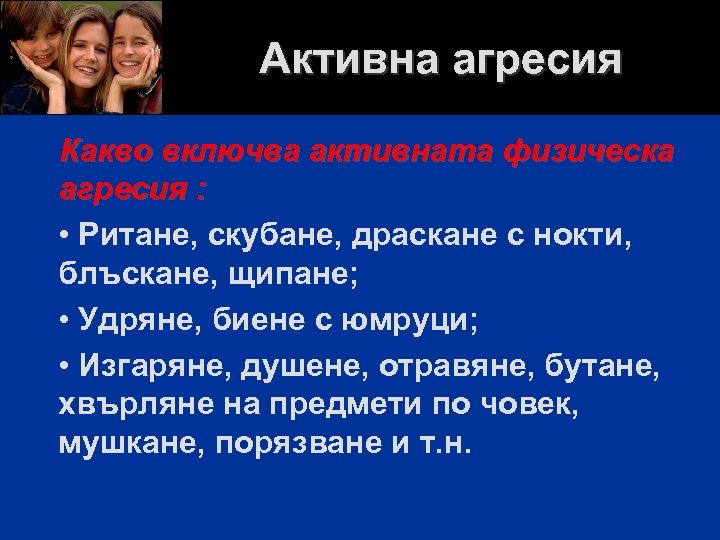 Активна агресия

Какво включва активната физическа агресия :

• Ритане, скубане, драскане с нокти, блъскане, щипане;

• Удряне, биене с юмруци;

• Изгаряне, душене, отравяне, бутане, хвърляне на предмети по човек, мушкане, порязване и т.н.